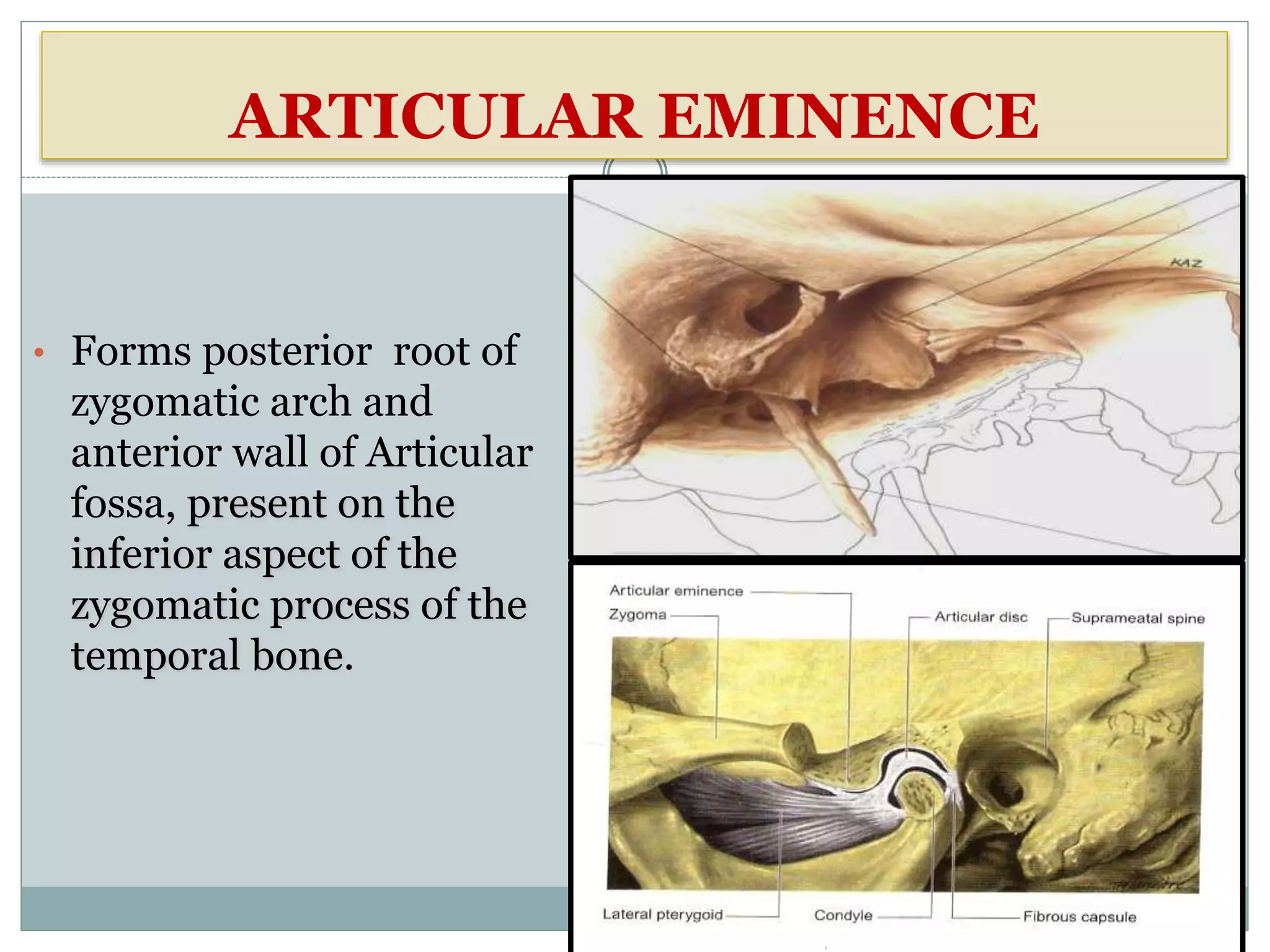 ARTICULAR EMINENCE

• Forms posterior root of zygomatic arch and anterior wall of Articular fossa, present on the inferior aspect of the zygomatic process of the temporal bone.

KAZ

Articular eminence
Zygoma
Articular disc
Suprameatal spine
Lateral pterygoid
Condyle
Fibrous capsule